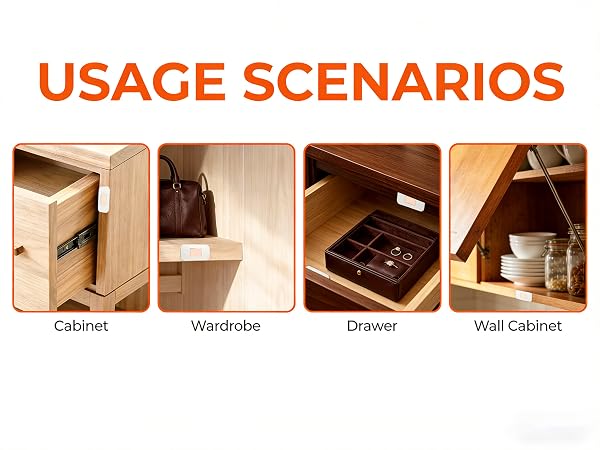 USAGE SCENARIOS

Cabinet

Wardrobe

Drawer

Wall Cabinet